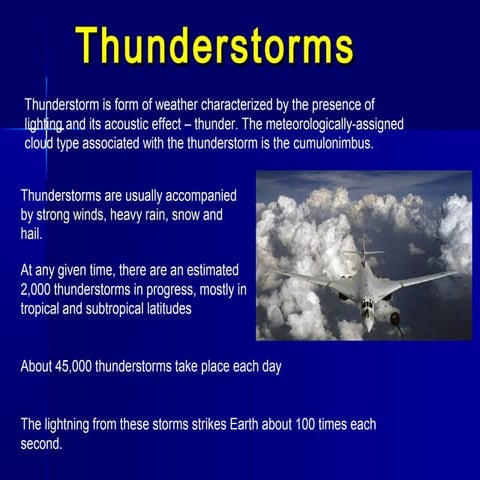 Thunderstorms

Thunderstorm is form of weather characterized by the presence of lighting and its acoustic effect – thunder. The meteorologically-assigned cloud type associated with the thunderstorm is the cumulonimbus.

Thunderstorms are usually accompanied by strong winds, heavy rain, snow and hail.

At any given time, there are an estimated 2,000 thunderstorms in progress, mostly in tropical and subtropical latitudes

About 45,000 thunderstorms take place each day

The lightning from these storms strikes Earth about 100 times each second.